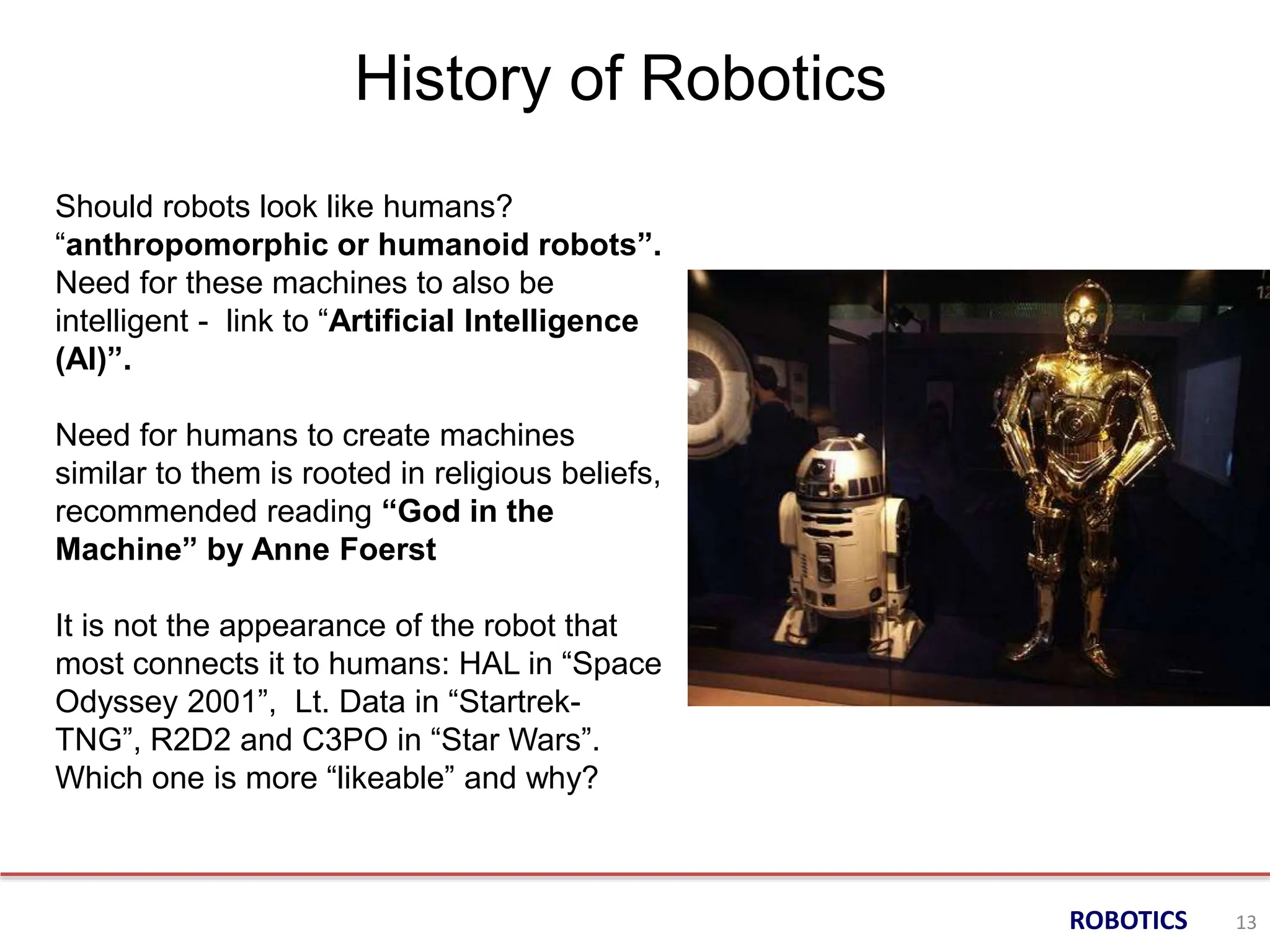 History of Robotics

Should robots look like humans? “anthropomorphic or humanoid robots”. Need for these machines to also be intelligent - link to “Artificial Intelligence (AI)”.

Need for humans to create machines similar to them is rooted in religious beliefs, recommended reading “God in the Machine” by Anne Foerst

It is not the appearance of the robot that most connects it to humans: HAL in “Space Odyssey 2001”, Lt. Data in “Startrek-TNG”, R2D2 and C3PO in “Star Wars”. Which one is more “likeable” and why?

ROBOTICS 13